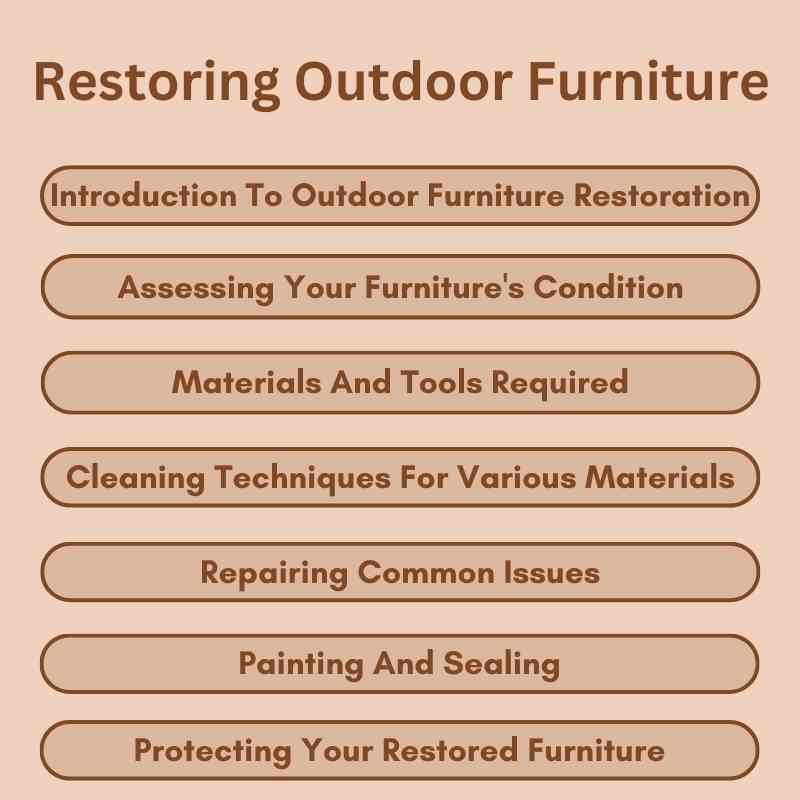 Restoring Outdoor Furniture

Introduction To Outdoor Furniture Restoration

Assessing Your Furniture's Condition

Materials And Tools Required

Cleaning Techniques For Various Materials

Repairing Common Issues

Painting And Sealing

Protecting Your Restored Furniture